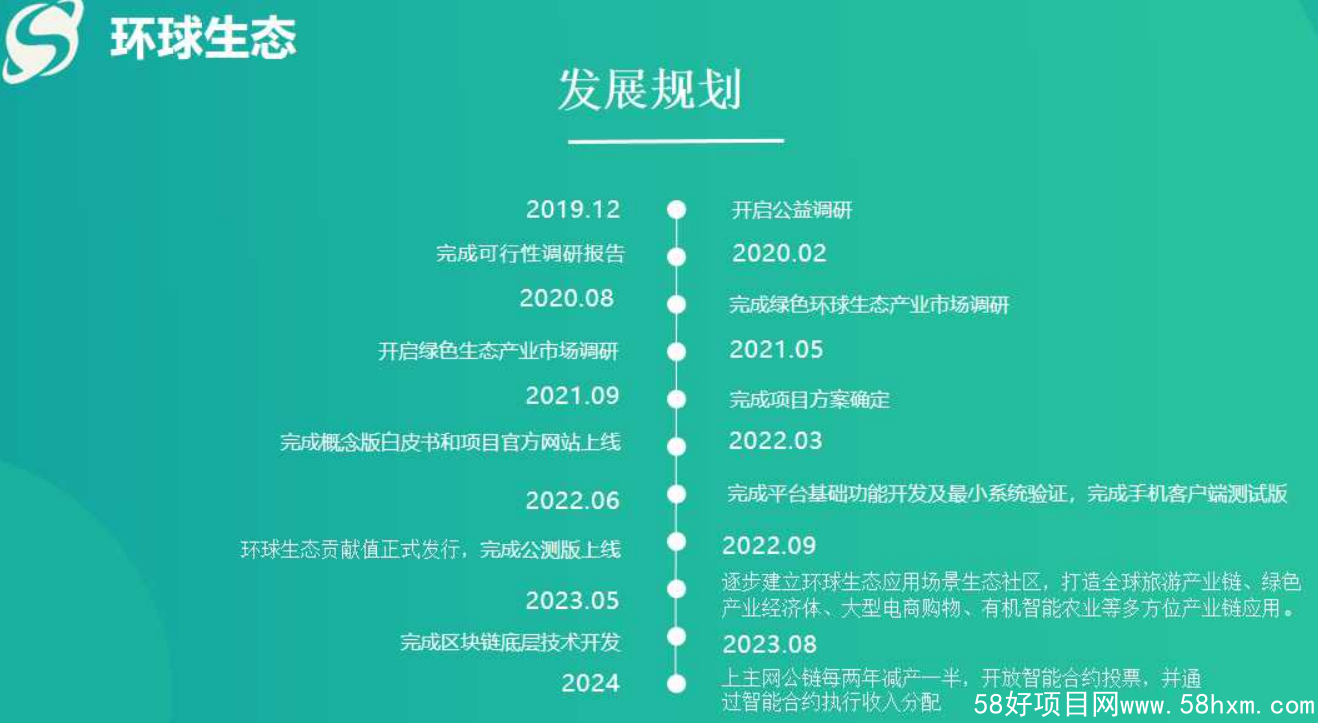 环球生态

发展规划

2019.12
开启公益调研

完成可行性调研报告
2020.02

2020.08
完成绿色环球生态产业市场调研

开启绿色生态产业市场调研
2021.05

2021.09
完成项目方案确定

完成概念版白皮书和项目官方网站上线
2022.03

2022.06
完成平台基础功能开发及最小系统验证，完成手机客户端测试版

环球生态贡献值正式发行，完成公测版上线
2022.09

2023.05
逐步建立环球生态应用场景生态社区，打造全球旅游产业链、绿色产业经济体、大型电商购物、有机智能农业等多方位产业链应用。

完成区块链底层技术开发
2023.08

2024
上主网公链每两年减产一半，开放智能合约投票，并通过智能合约执行收入分配

58好项目网www.58hxm.com